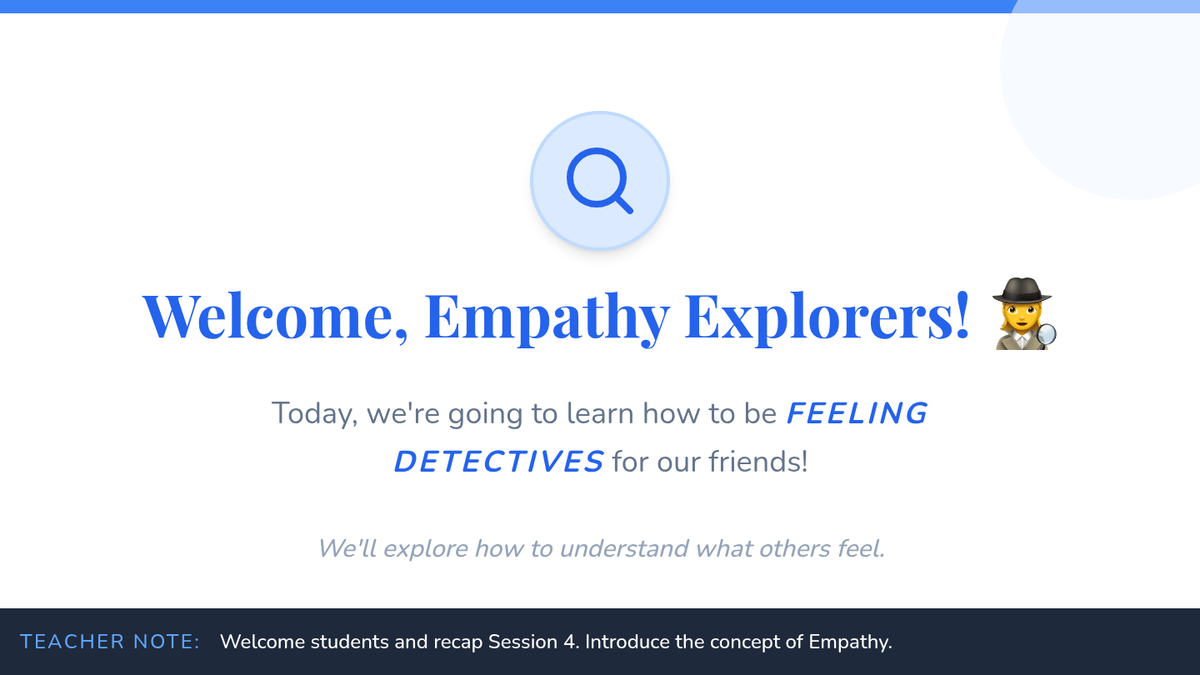 Welcome, Empathy Explorers! 🕵️‍♀️

Today, we're going to learn how to be FEELING DETECTIVES for our friends!

We'll explore how to understand what others feel.

TEACHER NOTE: Welcome students and recap Session 4. Introduce the concept of Empathy.